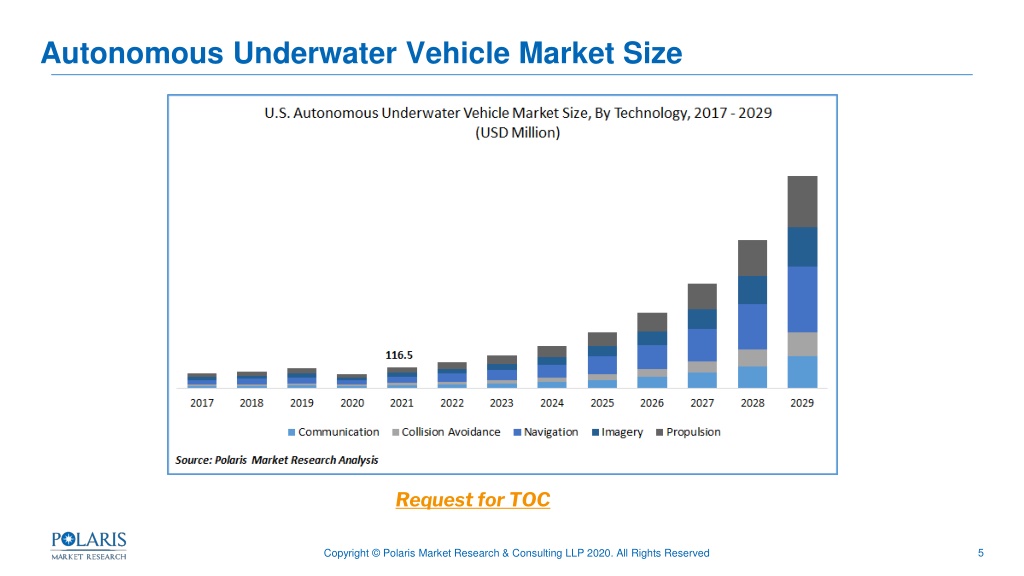 Autonomous Underwater Vehicle Market Size

U.S. Autonomous Underwater Vehicle Market Size, By Technology, 2017 - 2029
(USD Million)

116.5

2017 2018 2019 2020 2021 2022 2023 2024 2025 2026 2027 2028 2029

Communication Collision Avoidance Navigation Imagery Propulsion

Source: Polaris Market Research Analysis

Request for TOC

POLARIS
MARKET RESEARCH

Copyright © Polaris Market Research & Consulting LLP 2020. All Rights Reserved

5